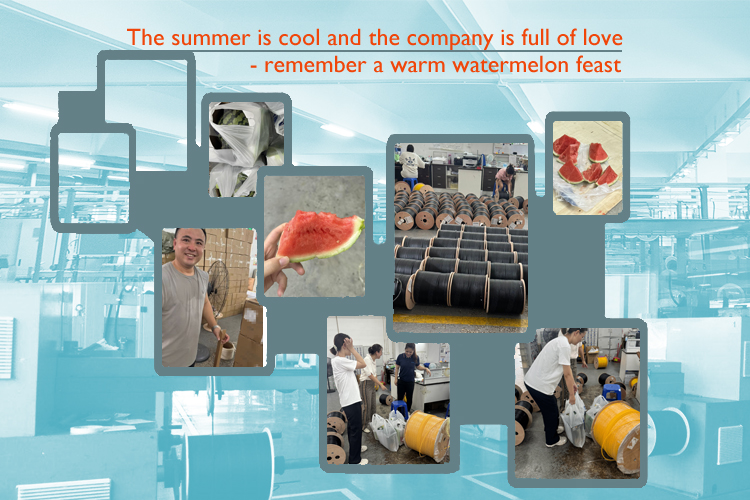 The summer is cool and the company is full of love
- remember a warm watermelon feast